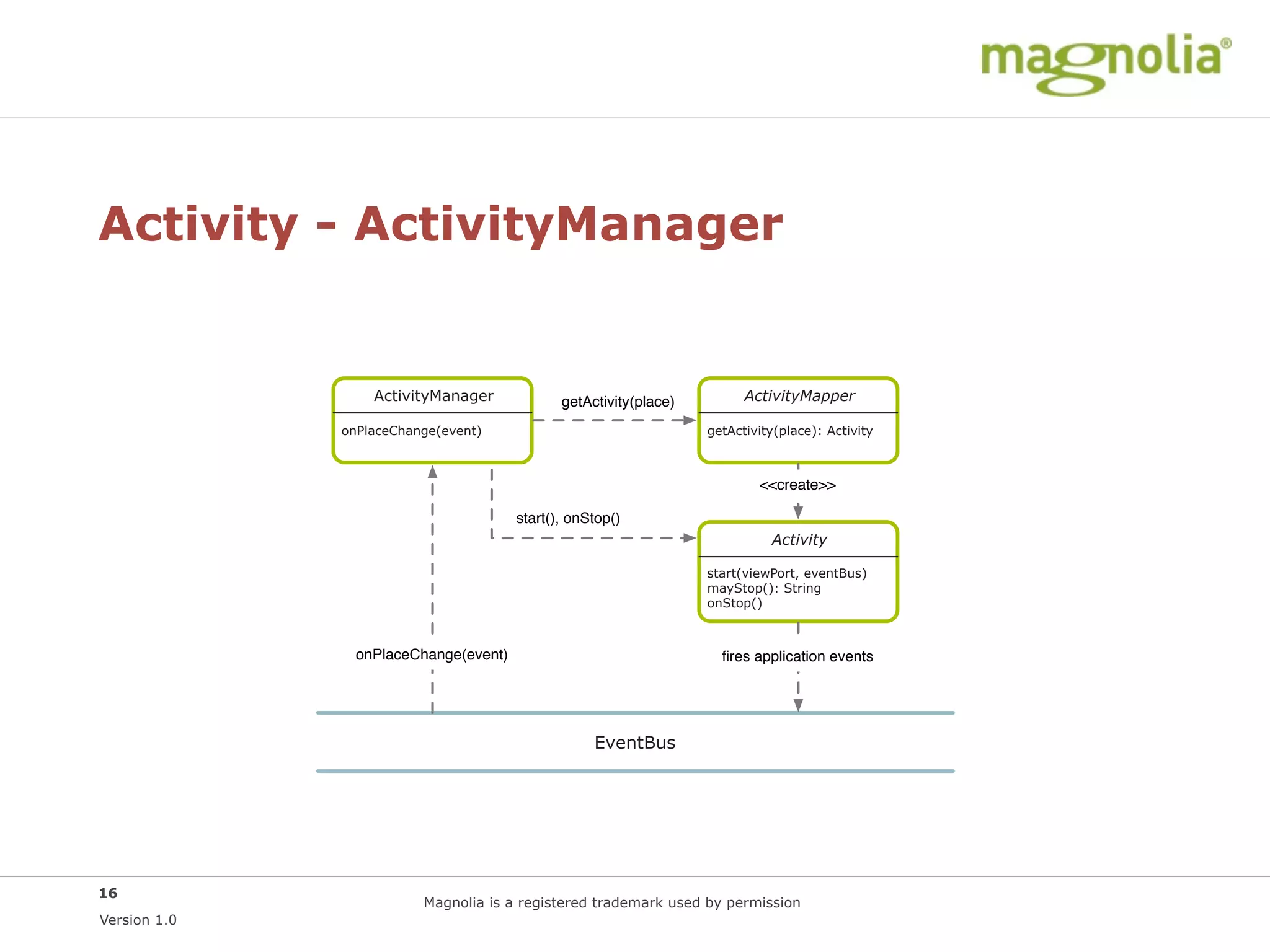 magnolia®

Activity - ActivityManager

ActivityManager

onPlaceChange(event)

getActivity(place)

ActivityMapper

getActivity(place): Activity

<<create>>

start(), onStop()

Activity

start(viewPort, eventBus)
mayStop(): String
onStop()

onPlaceChange(event)

fires application events

EventBus

16
Version 1.0

Magnolia is a registered trademark used by permission